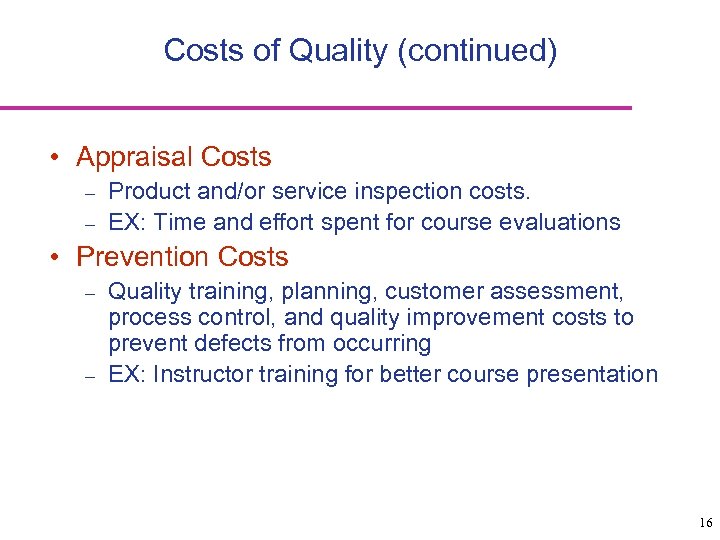 Costs of Quality (continued)

• Appraisal Costs
– Product and/or service inspection costs.
– EX: Time and effort spent for course evaluations

• Prevention Costs
– Quality training, planning, customer assessment, process control, and quality improvement costs to prevent defects from occurring
– EX: Instructor training for better course presentation

16